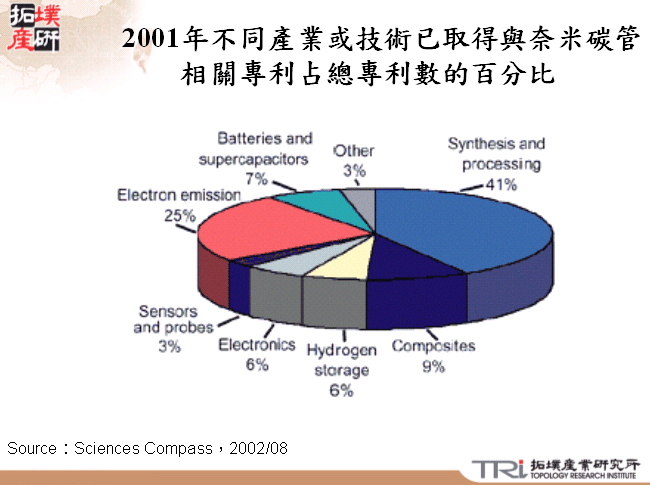 拓墣產研

2001年不同產業或技術已取得與奈米碳管相關專利占總專利數的百分比

Batteries and supercapacitors 7%

Other 3%

Synthesis and processing 41%

Electron emission 25%

Sensors and probes 3%

Electronics 6%

Hydrogen storage 6%

Composites 9%

Source：Sciences Compass，2002/08

TRi 拓墣產業研究所 TOPOLOGY RESEARCH INSTITUTE